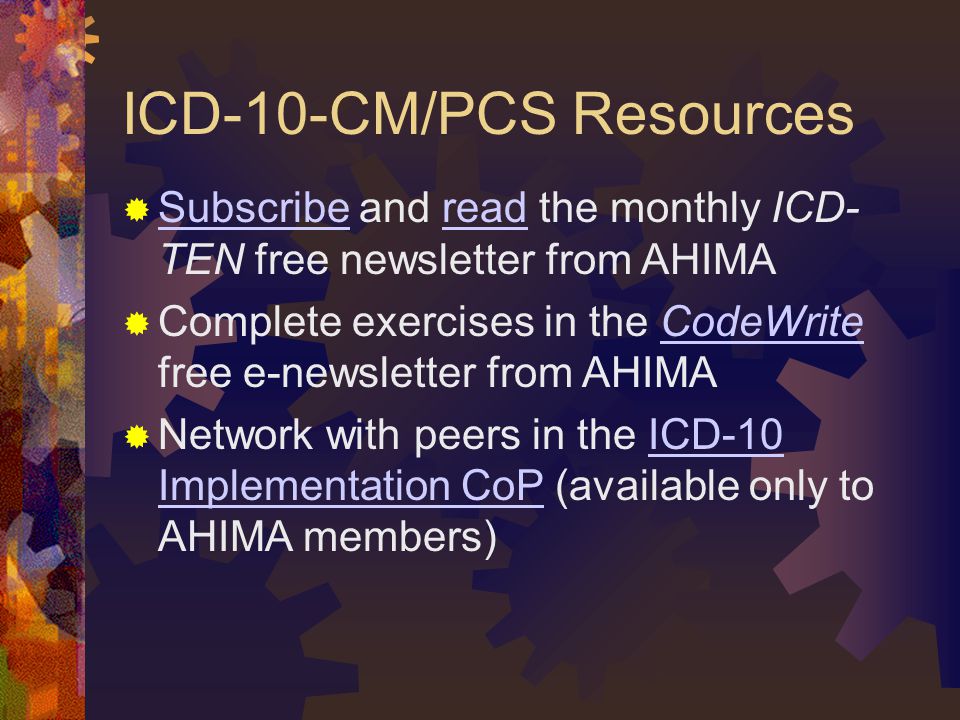 ICD-10-CM/PCS Resources

Subscribe and read the monthly ICD-TEN free newsletter from AHIMA

Complete exercises in the CodeWrite free e-newsletter from AHIMA

Network with peers in the ICD-10 Implementation CoP (available only to AHIMA members)